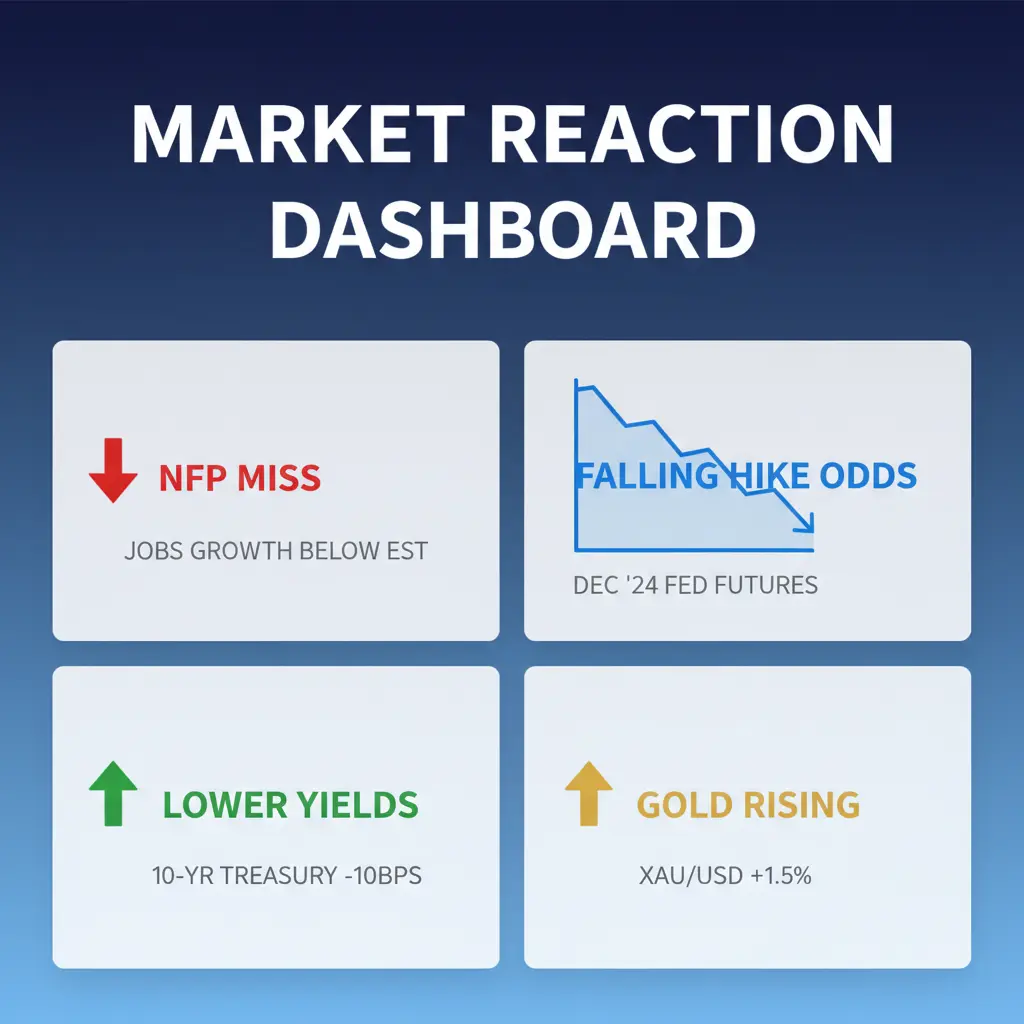 MARKET REACTION DASHBOARD

NFP MISS

JOBS GROWTH BELOW EST

FALLING HIKE ODDS

DEC '24 FED FUTURES

LOWER YIELDS

10-YR TREASURY -10BPS

GOLD RISING

XAU/USD +1.5%